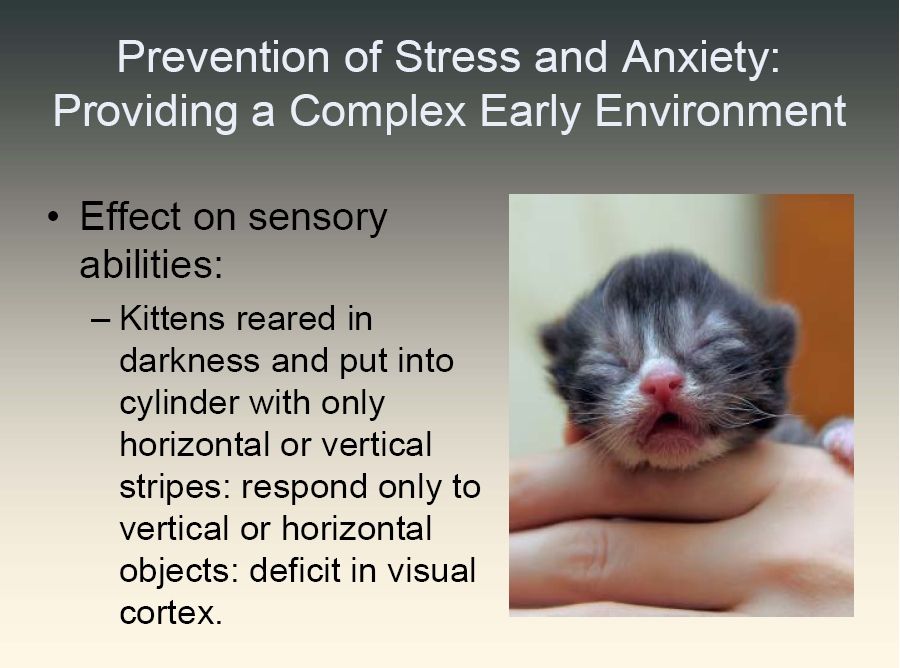 Prevention of Stress and Anxiety: Providing a Complex Early Environment

• Effect on sensory abilities:

– Kittens reared in darkness and put into cylinder with only horizontal or vertical stripes: respond only to vertical or horizontal objects: deficit in visual cortex.